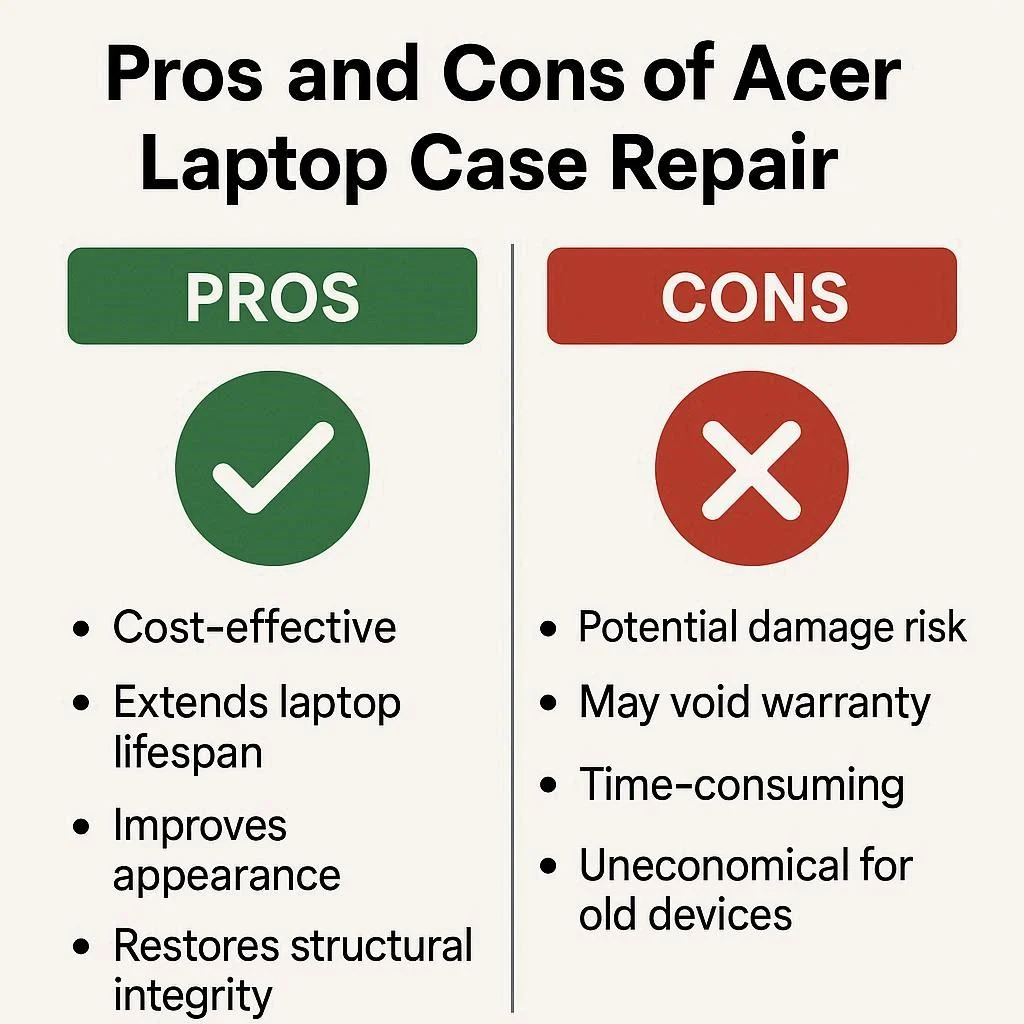 Pros and Cons of Acer Laptop Case Repair

PROS

• Cost-effective
• Extends laptop lifespan
• Improves appearance
• Restores structural integrity

CONS

• Potential damage risk
• May void warranty
• Time-consuming
• Uneconomical for old devices